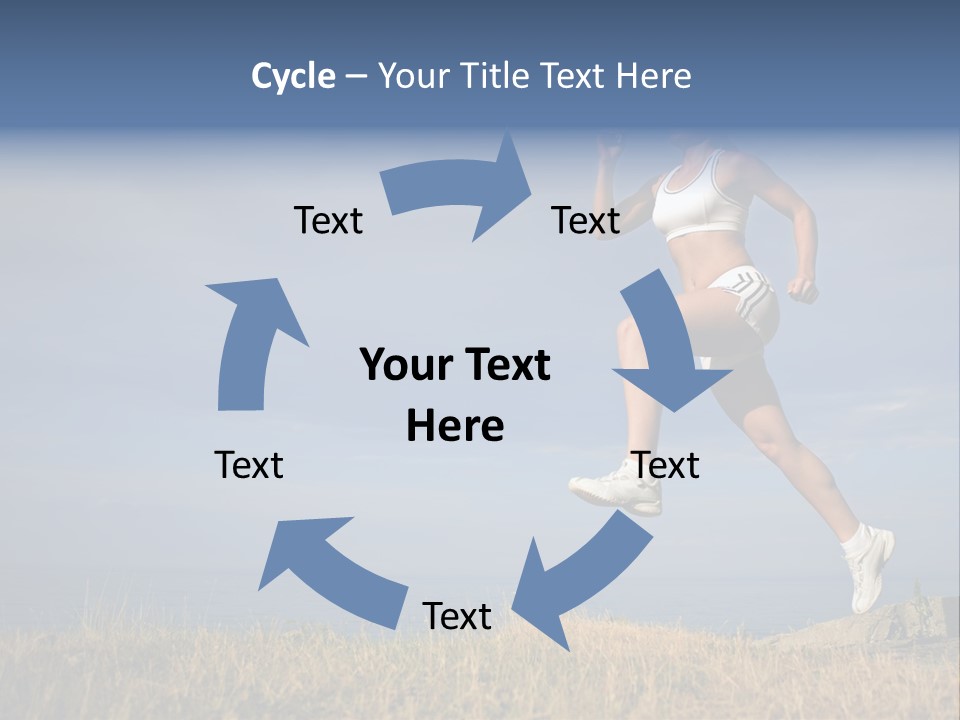 Cycle – Your Title Text Here

Text

Text

Your Text Here

Text

Text

Text